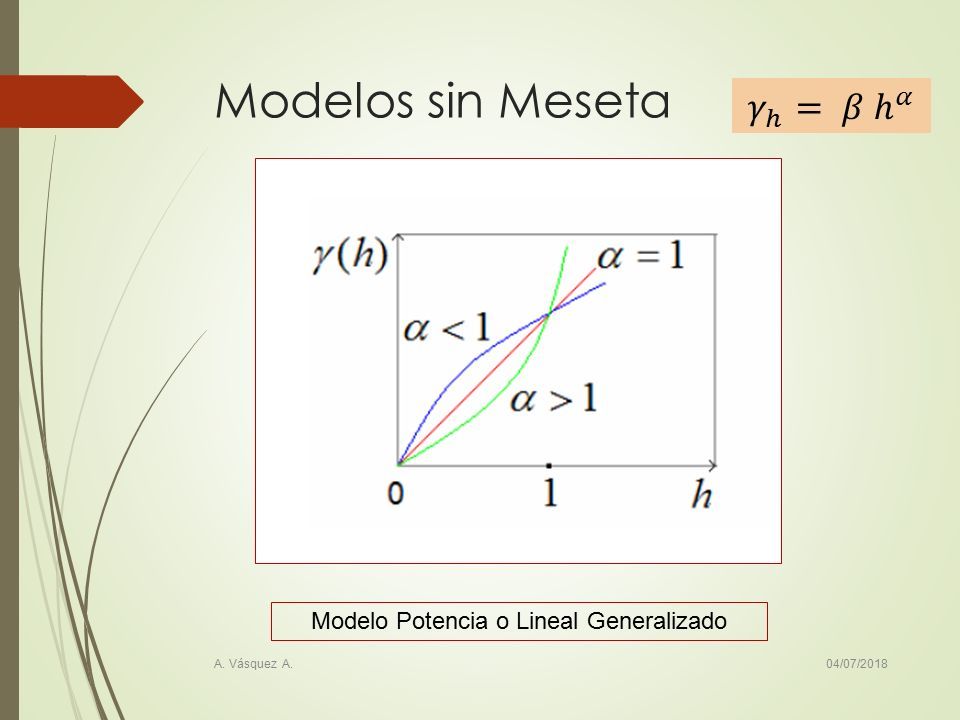 Modelos sin Meseta

$\gamma_h = \beta\, h^{\alpha}$

$\gamma(h)$

$\alpha = 1$

$\alpha < 1$

$\alpha > 1$

0

1

$h$

Modelo Potencia o Lineal Generalizado

A. Vásquez A.

04/07/2018